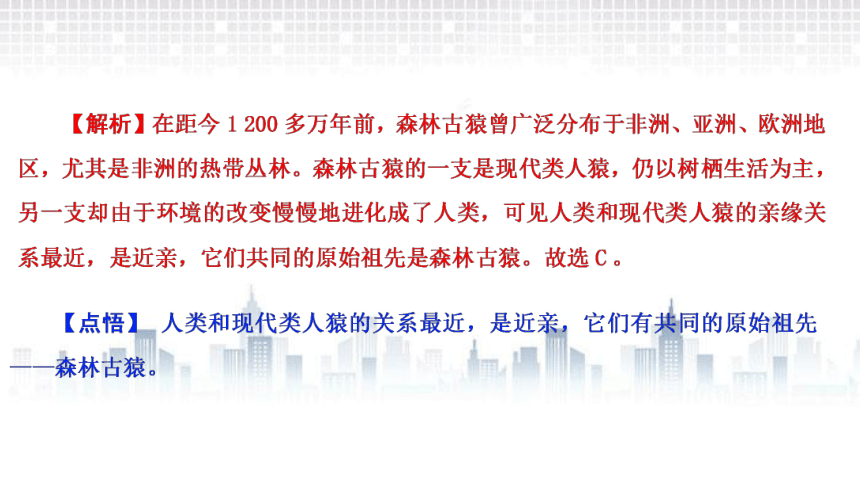 【解析】在距今 1 200 多万年前，森林古猿曾广泛分布于非洲、亚洲、欧洲地区，尤其是非洲的热带丛林。森林古猿的一支是现代类人猿，仍以树栖生活为主，另一支却由于环境的改变慢慢地进化成了人类，可见人类和现代类人猿的亲缘关系最近，是近亲，它们共同的原始祖先是森林古猿。故选 C 。

【点悟】 人类和现代类人猿的关系最近，是近亲，它们有共同的原始祖先——森林古猿。